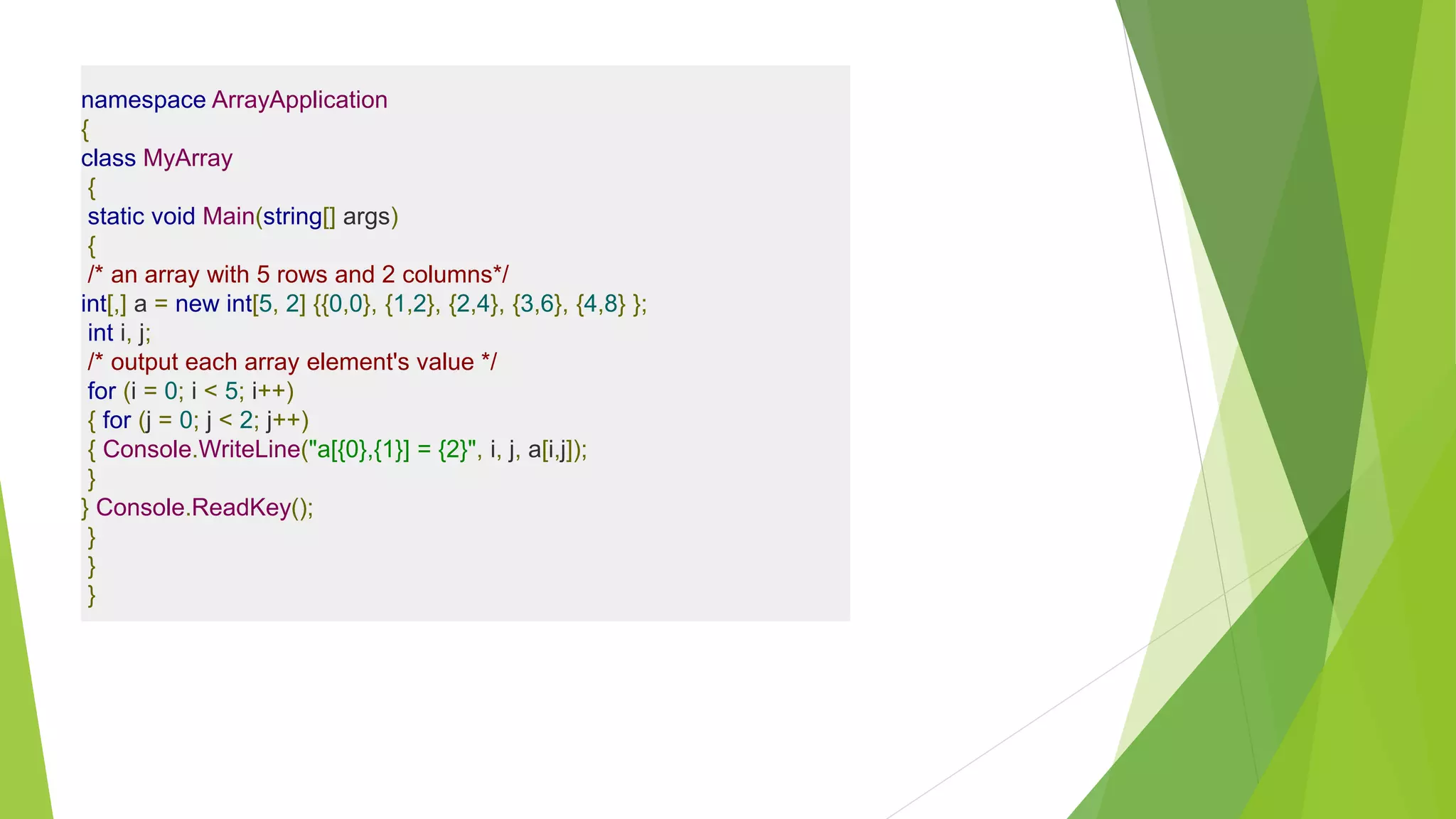 namespace ArrayApplication
{
class MyArray
{
static void Main(string[] args)
{
/* an array with 5 rows and 2 columns*/
int[,] a = new int[5, 2] {{0,0}, {1,2}, {2,4}, {3,6}, {4,8} };
int i, j;
/* output each array element's value */
for (i = 0; i < 5; i++)
{ for (j = 0; j < 2; j++)
{ Console.WriteLine("a[{0},{1}] = {2}", i, j, a[i,j]);
}
} Console.ReadKey();
}
}
}